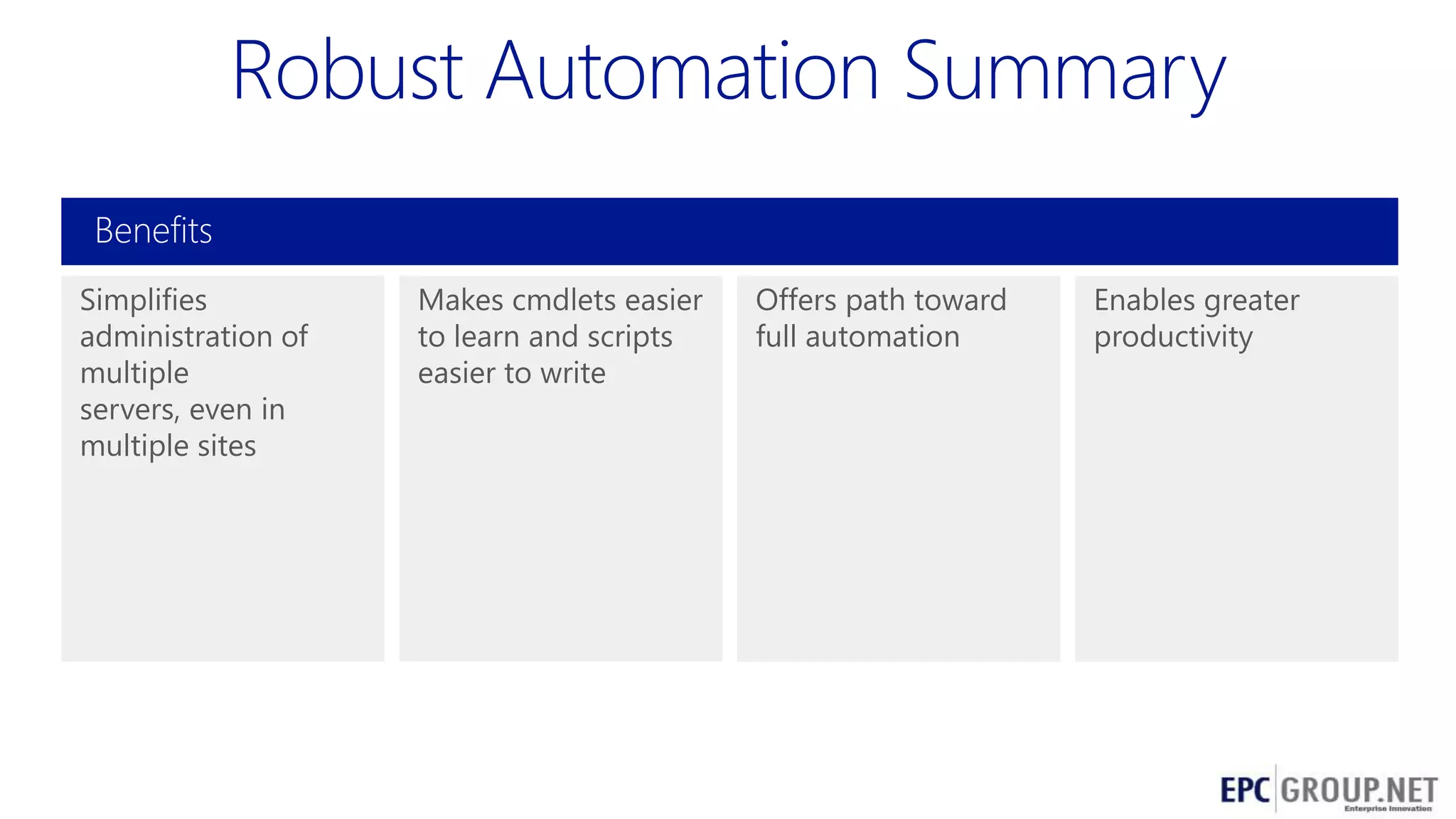 Robust Automation Summary

Benefits

Simplifies administration of multiple servers, even in multiple sites

Makes cmdlets easier to learn and scripts easier to write

Offers path toward full automation

Enables greater productivity

EPC GROUP.NET
Enterprise Innovation